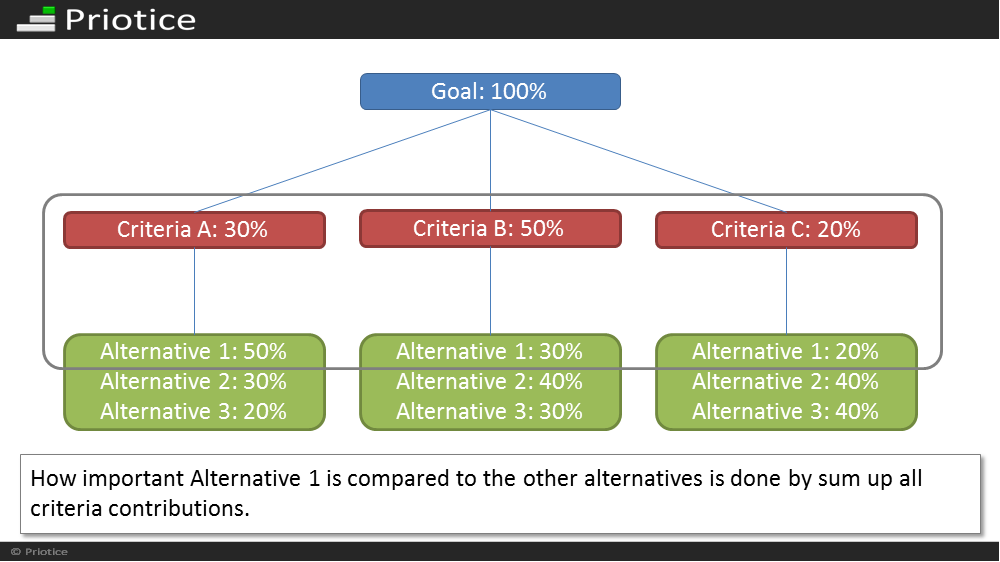 Priotice

Goal: 100%

Criteria A: 30%

Criteria B: 50%

Criteria C: 20%

Alternative 1: 50%
Alternative 2: 30%
Alternative 3: 20%

Alternative 1: 30%
Alternative 2: 40%
Alternative 3: 30%

Alternative 1: 20%
Alternative 2: 40%
Alternative 3: 40%

How important Alternative 1 is compared to the other alternatives is done by sum up all criteria contributions.

© Priotice